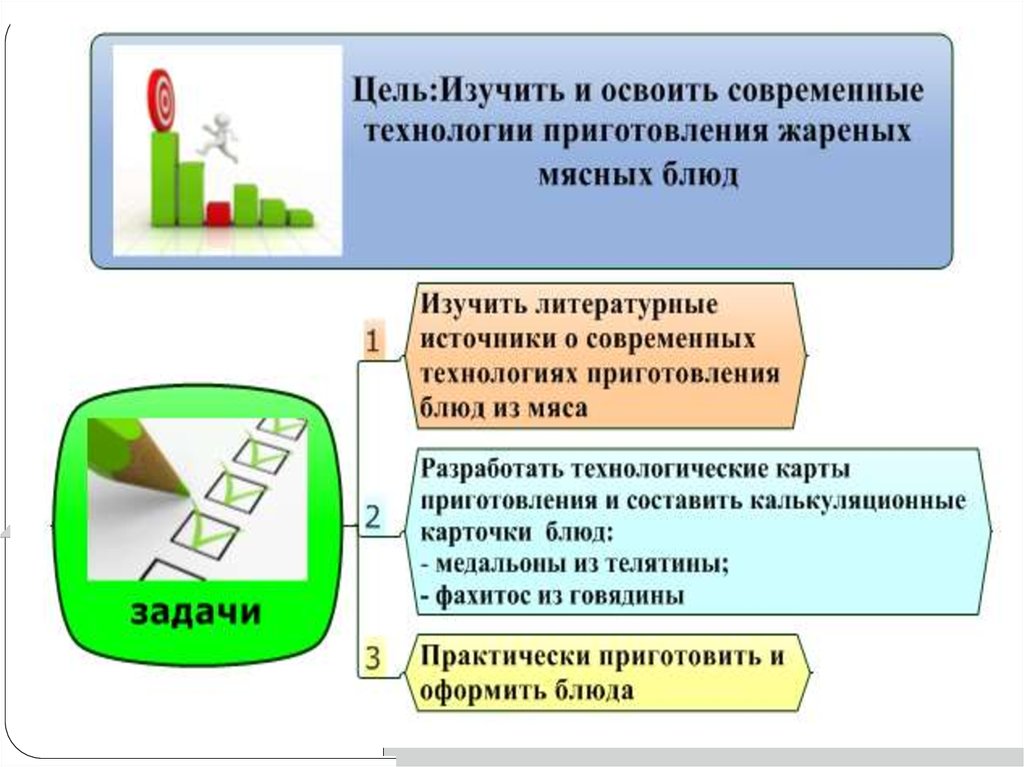 Цель:Изучить и освоить современные технологии приготовления жареных мясных блюд

задачи

1

Изучить литературные источники о современных технологиях приготовления блюд из мяса

2

Разработать технологические карты приготовления и составить калькуляционные карточки блюд:
- медальоны из телятины;
- фахитос из говядины

3

Практически приготовить и оформить блюда